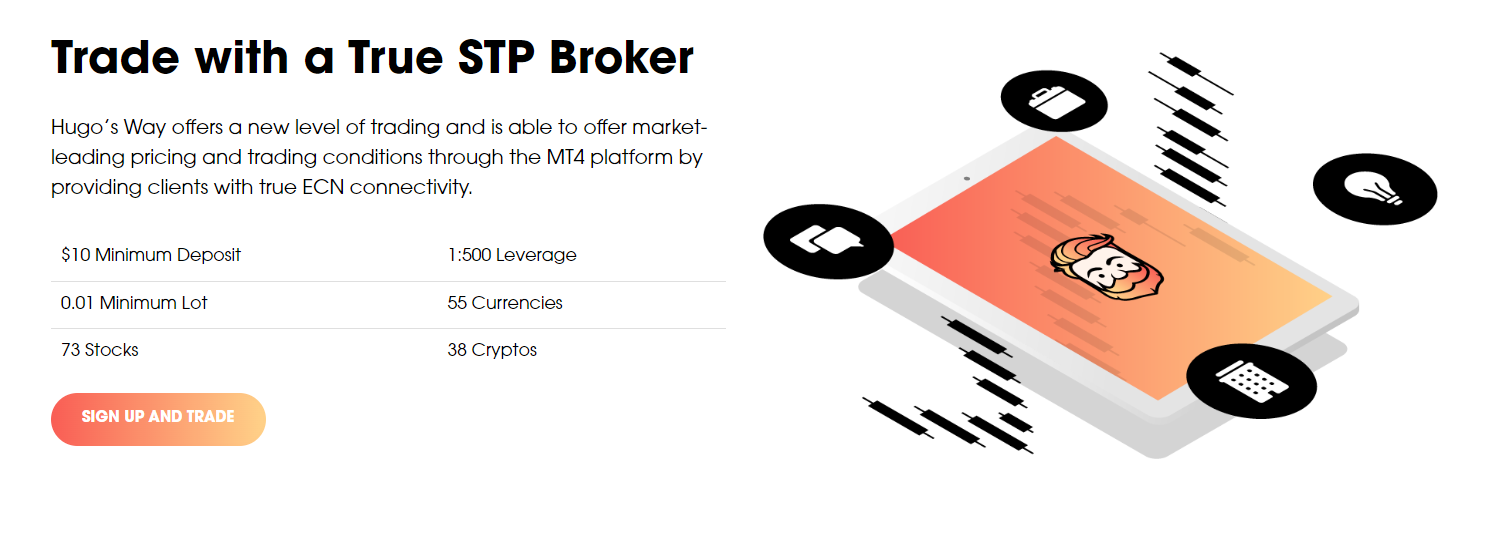 Trade with a True STP Broker

Hugo's Way offers a new level of trading and is able to offer market-leading pricing and trading conditions through the MT4 platform by providing clients with true ECN connectivity.

| | |
|---|---|
| \$10 Minimum Deposit | 1:500 Leverage |
| 0.01 Minimum Lot | 55 Currencies |
| 73 Stocks | 38 Cryptos |

SIGN UP AND TRADE